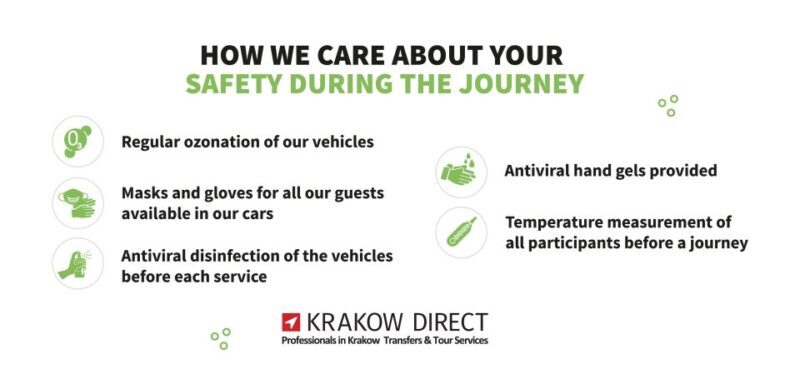 HOW WE CARE ABOUT YOUR
SAFETY DURING THE JOURNEY

$O_3$

Regular ozonation of our vehicles

Masks and gloves for all our guests available in our cars

Antiviral disinfection of the vehicles before each service

Antiviral hand gels provided

Temperature measurement of all participants before a journey

KRAKOW DIRECT
Professionals in Krakow Transfers & Tour Services